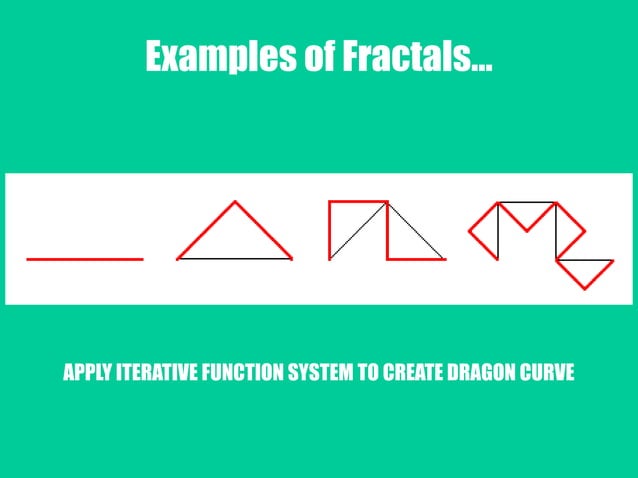 Examples of Fractals...

APPLY ITERATIVE FUNCTION SYSTEM TO CREATE DRAGON CURVE